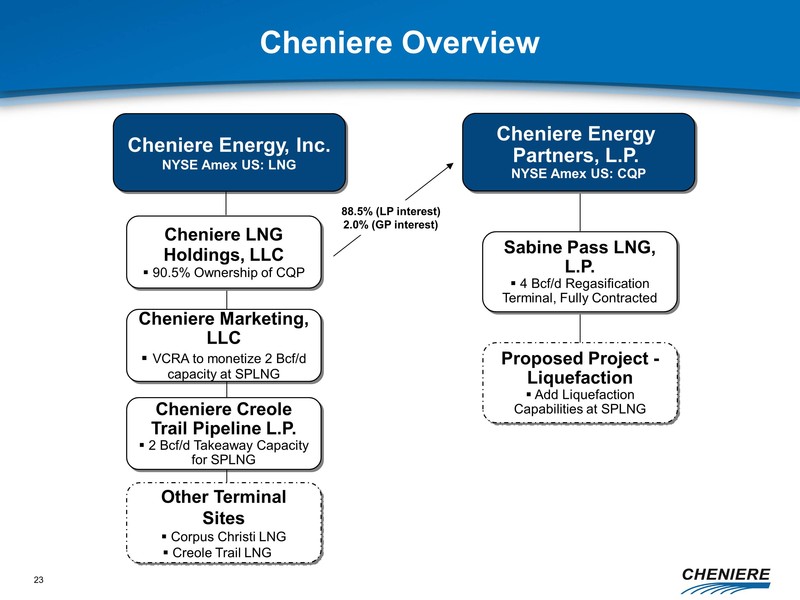 Cheniere Overview

Cheniere Energy, Inc.
NYSE Amex US: LNG

Cheniere LNG Holdings, LLC
▪ 90.5% Ownership of CQP

Cheniere Marketing, LLC
▪ VCRA to monetize 2 Bcf/d capacity at SPLNG

Cheniere Creole Trail Pipeline L.P.
▪ 2 Bcf/d Takeaway Capacity for SPLNG

Other Terminal Sites
▪ Corpus Christi LNG
▪ Creole Trail LNG

88.5% (LP interest)
2.0% (GP interest)

Cheniere Energy Partners, L.P.
NYSE Amex US: CQP

Sabine Pass LNG, L.P.
▪ 4 Bcf/d Regasification Terminal, Fully Contracted

Proposed Project - Liquefaction
▪ Add Liquefaction Capabilities at SPLNG

23

CHENIERE